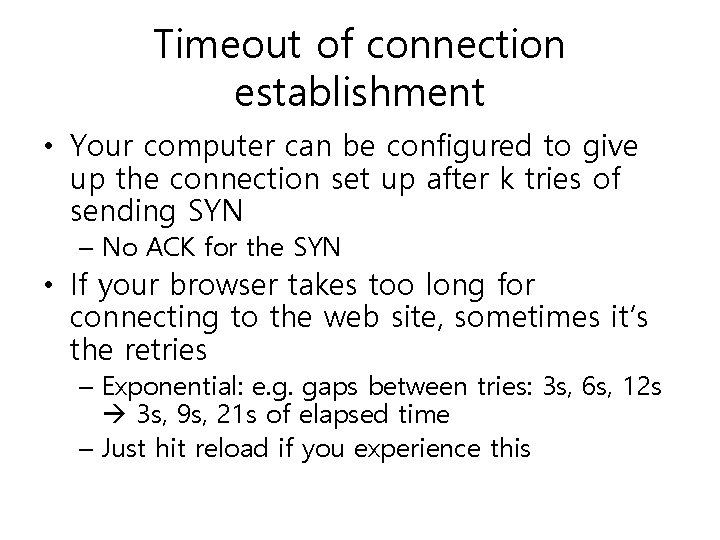 Timeout of connection establishment

• Your computer can be configured to give up the connection set up after k tries of sending SYN
– No ACK for the SYN

• If your browser takes too long for connecting to the web site, sometimes it's the retries
– Exponential: e.g. gaps between tries: 3s, 6s, 12s → 3s, 9s, 21s of elapsed time
– Just hit reload if you experience this